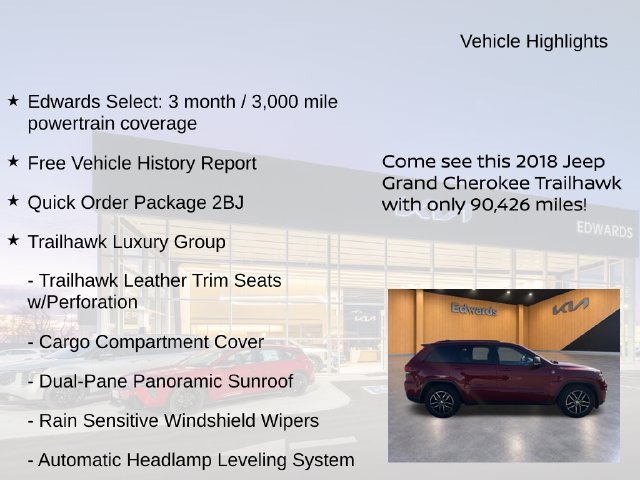 Vehicle Highlights

★ Edwards Select: 3 month / 3,000 mile powertrain coverage

★ Free Vehicle History Report

★ Quick Order Package 2BJ

★ Trailhawk Luxury Group

- Trailhawk Leather Trim Seats w/Perforation

- Cargo Compartment Cover

- Dual-Pane Panoramic Sunroof

- Rain Sensitive Windshield Wipers

- Automatic Headlamp Leveling System

Come see this 2018 Jeep Grand Cherokee Trailhawk with only 90,426 miles!

EDWARDS

Edwards